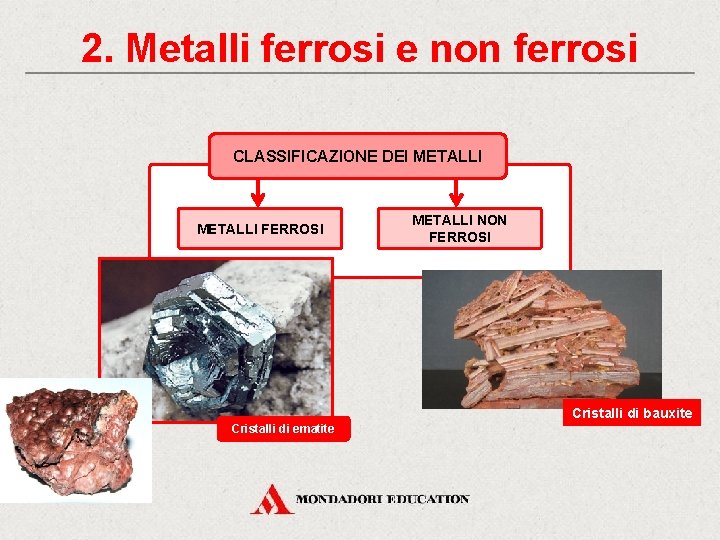 2. Metalli ferrosi e non ferrosi

CLASSIFICAZIONE DEI METALLI

METALLI FERROSI

METALLI NON FERROSI

Cristalli di ematite

Cristalli di bauxite

MONDADORI EDUCATION